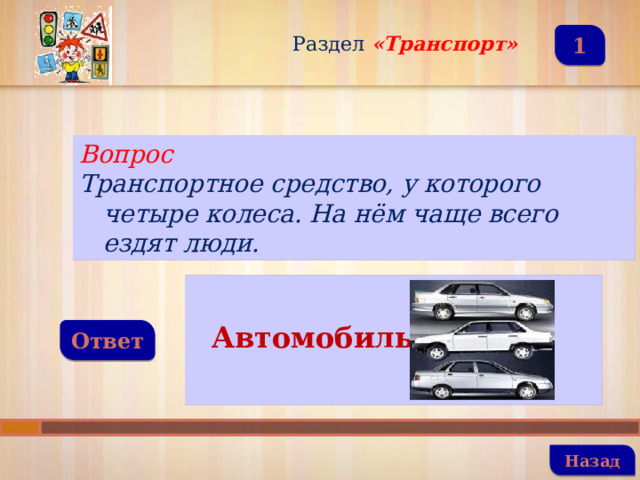 Раздел «Транспорт»

1

Вопрос
Транспортное средство, у которого четыре колеса. На нём чаще всего ездят люди.

Ответ

Автомобиль

Назад